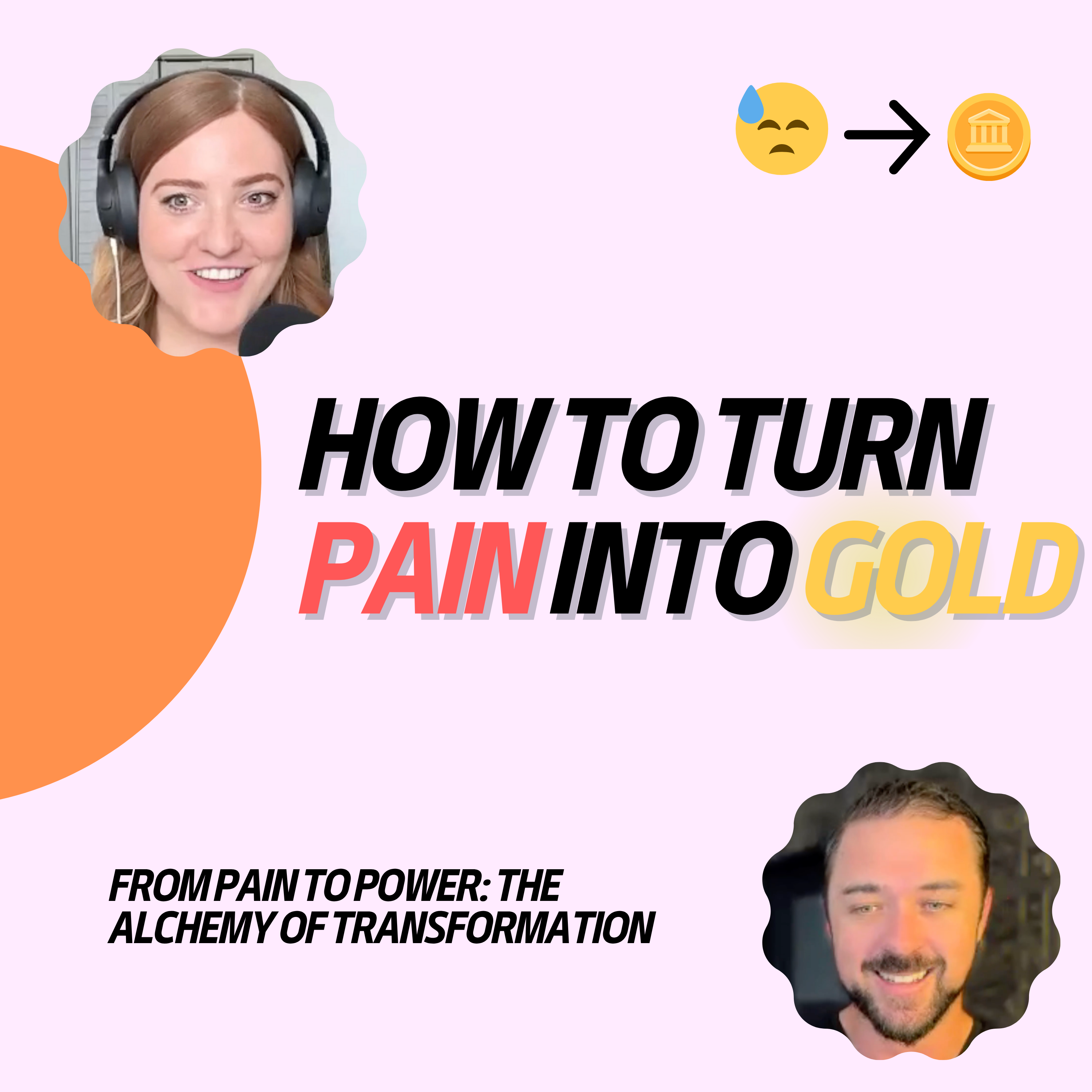 HOW TO TURN PAIN INTO GOLD

FROM PAIN TO POWER: THE ALCHEMY OF TRANSFORMATION